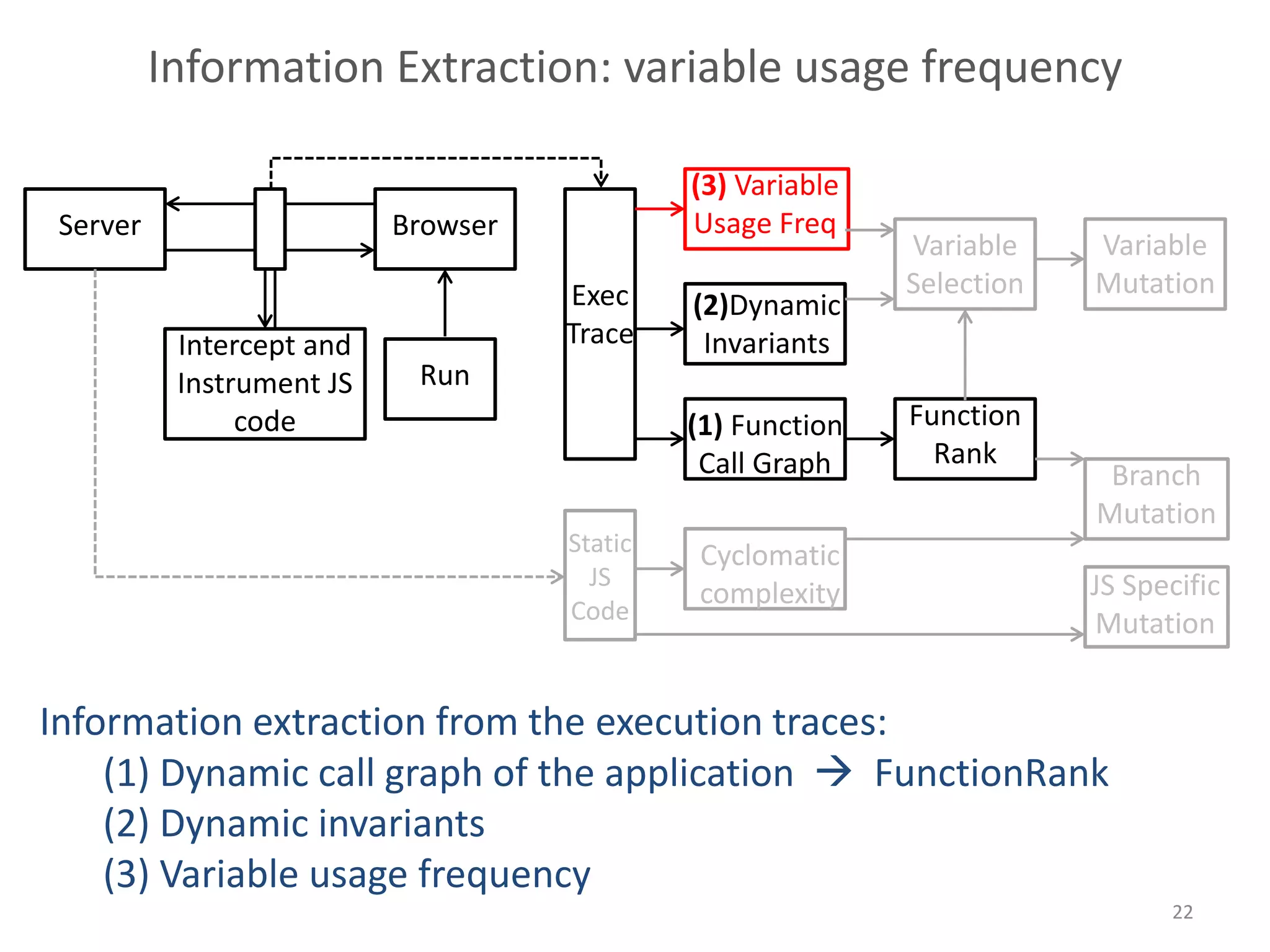 Information Extraction: variable usage frequency

Server

Browser

Intercept and Instrument JS code

Run

Exec Trace

(3) Variable Usage Freq

(2)Dynamic Invariants

(1) Function Call Graph

Function Rank

Variable Selection

Variable Mutation

Branch Mutation

Static JS Code

Cyclomatic complexity

JS Specific Mutation

Information extraction from the execution traces:

(1) Dynamic call graph of the application → FunctionRank

(2) Dynamic invariants

(3) Variable usage frequency

22